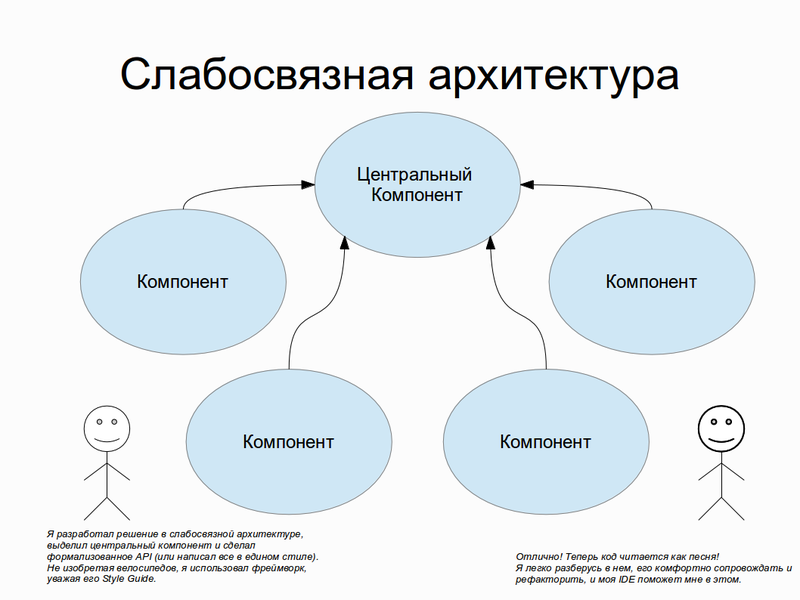 Слабосвязная архитектура

Центральный Компонент

Компонент

Компонент

Компонент

Компонент

Я разработал решение в слабосвязной архитектуре, выделил центральный компонент и сделал формализованное API (или написал все в едином стиле). Не изобретая велосипедов, я использовал фреймворк, уважая его Style Guide.

Отлично! Теперь код читается как песня! Я легко разберусь в нем, его комфортно сопровождать и рефакторить, и моя IDE поможет мне в этом.